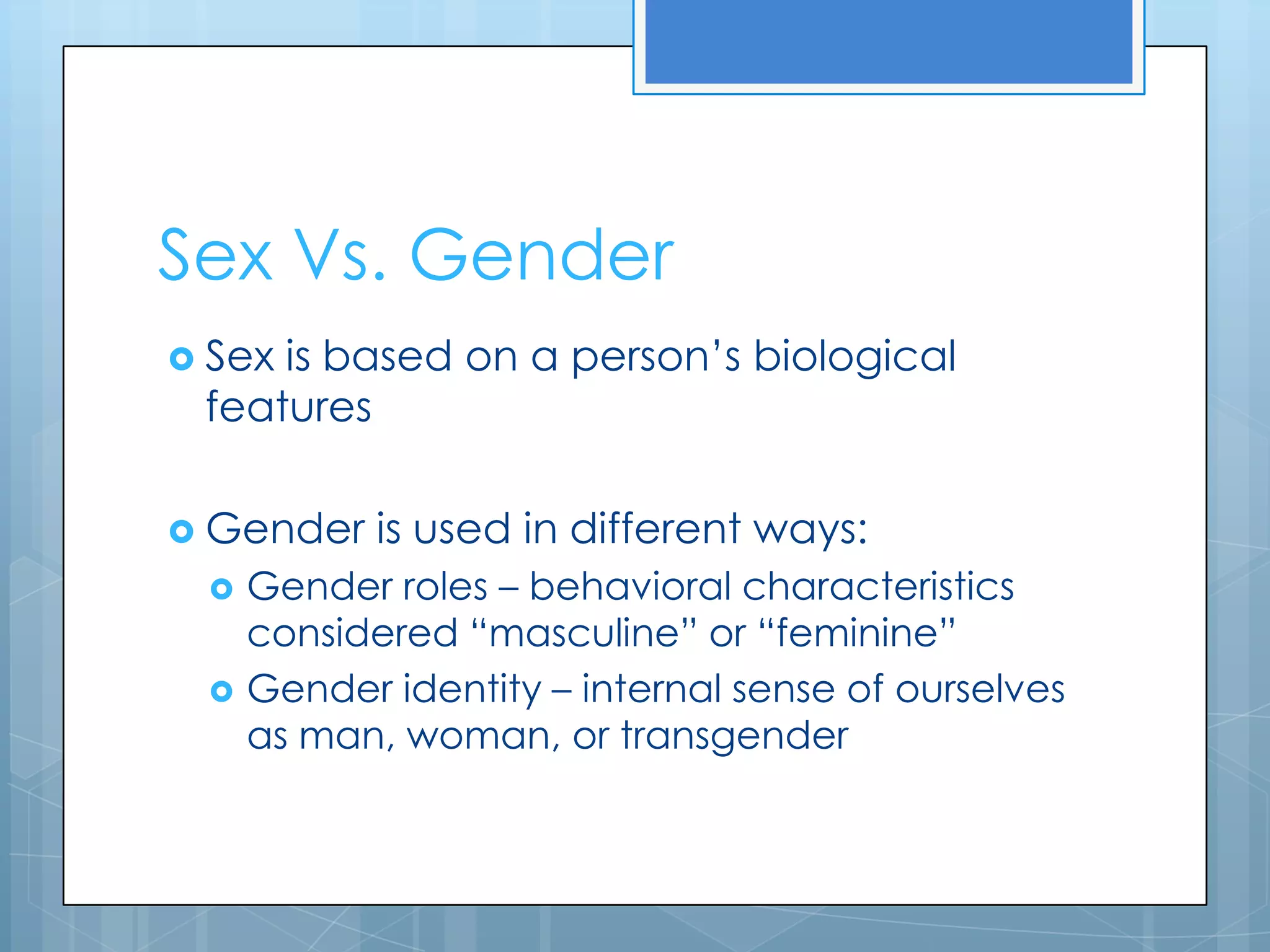 Sex Vs. Gender

Sex is based on a person’s biological features

Gender is used in different ways:

Gender roles – behavioral characteristics considered “masculine” or “feminine”

Gender identity – internal sense of ourselves as man, woman, or transgender